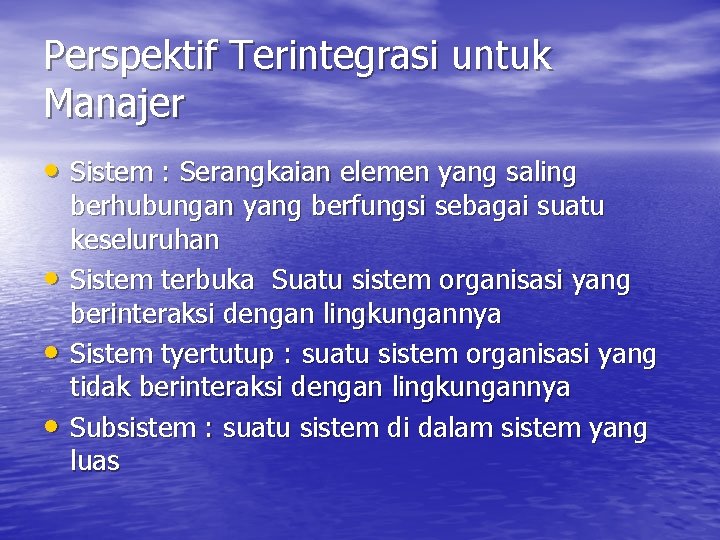 Perspektif Terintegrasi untuk Manajer

• Sistem : Serangkaian elemen yang saling berhubungan yang berfungsi sebagai suatu keseluruhan
• Sistem terbuka  Suatu sistem organisasi yang berinteraksi dengan lingkungannya
• Sistem tyertutup : suatu sistem organisasi yang tidak berinteraksi dengan lingkungannya
• Subsistem : suatu sistem di dalam sistem yang luas